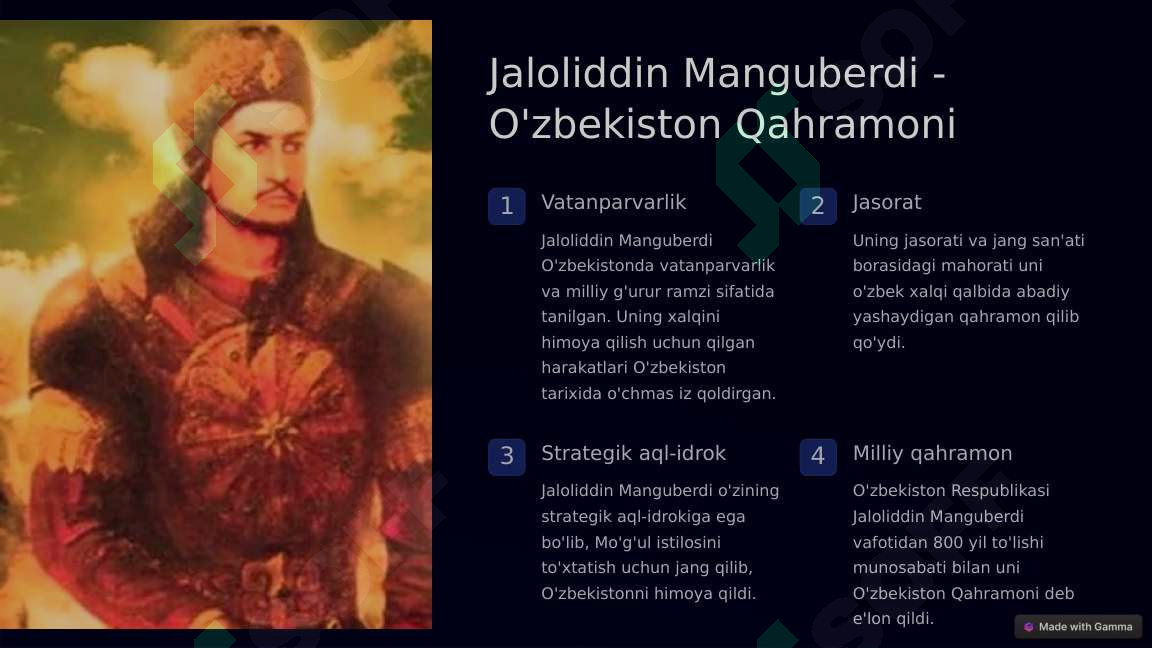 Jaloliddin Manguberdi - O'zbekiston Qahramoni

1

Vatanparvarlik

Jaloliddin Manguberdi O'zbekistonda vatanparvarlik va milliy g'urur ramzi sifatida tanilgan. Uning xalqini himoya qilish uchun qilgan harakatlari O'zbekiston tarixida o'chmas iz qoldirgan.

2

Jasorat

Uning jasorati va jang san'ati borasidagi mahorati uni o'zbek xalqi qalbida abadiy yashaydigan qahramon qilib qo'ydi.

3

Strategik aql-idrok

Jaloliddin Manguberdi o'zining strategik aql-idrokiga ega bo'lib, Mo'g'ul istilosini to'xtatish uchun jang qilib, O'zbekistonni himoya qildi.

4

Milliy qahramon

O'zbekiston Respublikasi Jaloliddin Manguberdi vafotidan 800 yil to'lishi munosabati bilan uni O'zbekiston Qahramoni deb e'lon qildi.

Made with Gamma